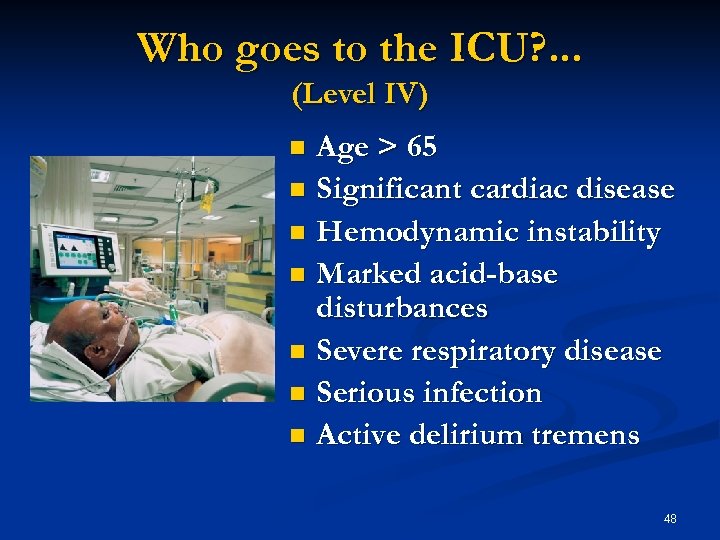 Who goes to the ICU?...
(Level IV)

- Age > 65
- Significant cardiac disease
- Hemodynamic instability
- Marked acid-base disturbances
- Severe respiratory disease
- Serious infection
- Active delirium tremens

48